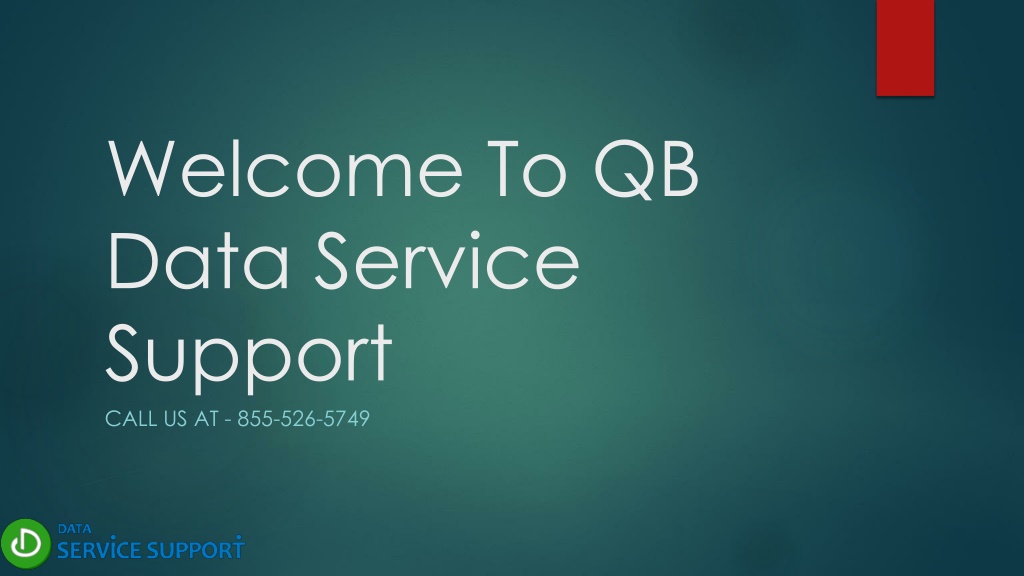 Welcome To QB Data Service Support

CALL US AT - 855-526-5749

DATA
SERVICE SUPPORT